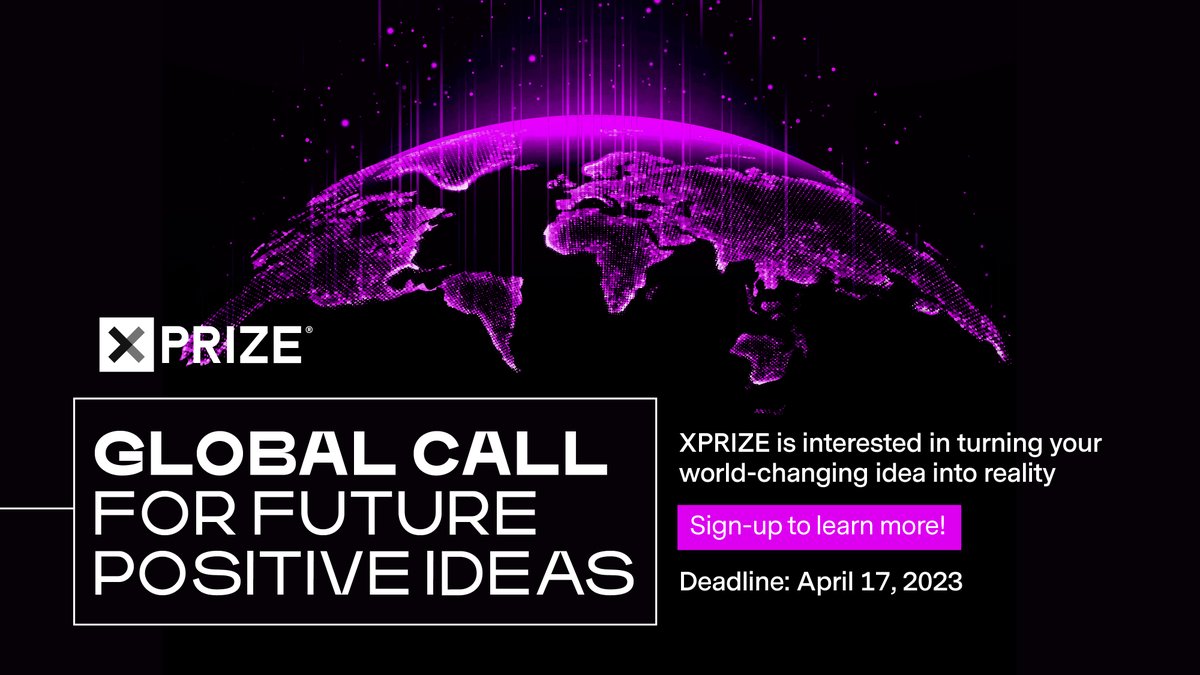 XPRIZE®

GLOBAL CALL FOR FUTURE POSITIVE IDEAS

XPRIZE is interested in turning your world-changing idea into reality

Sign-up to learn more!

Deadline: April 17, 2023